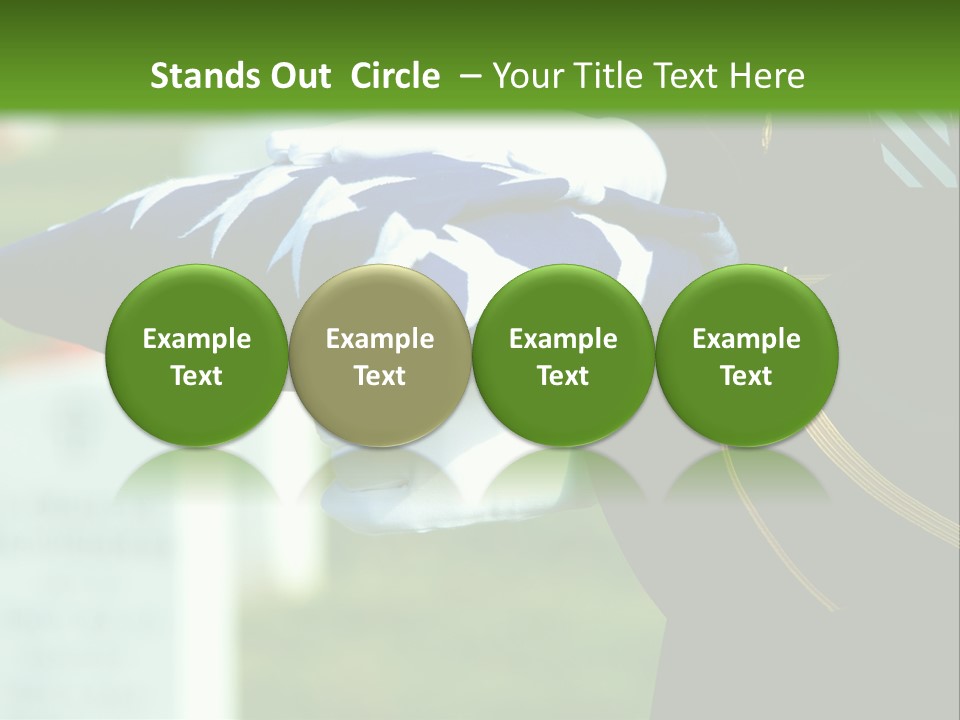 Stands Out Circle – Your Title Text Here

Example Text

Example Text

Example Text

Example Text